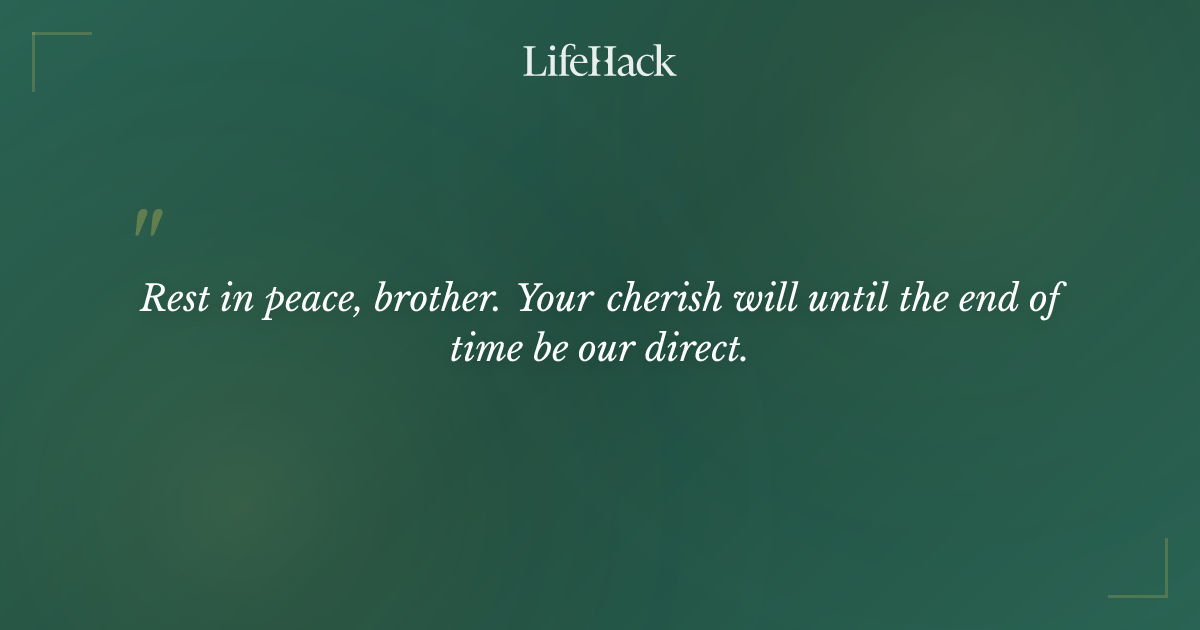 LifeHack

"

Rest in peace, brother. Your cherish will until the end of time be our direct.